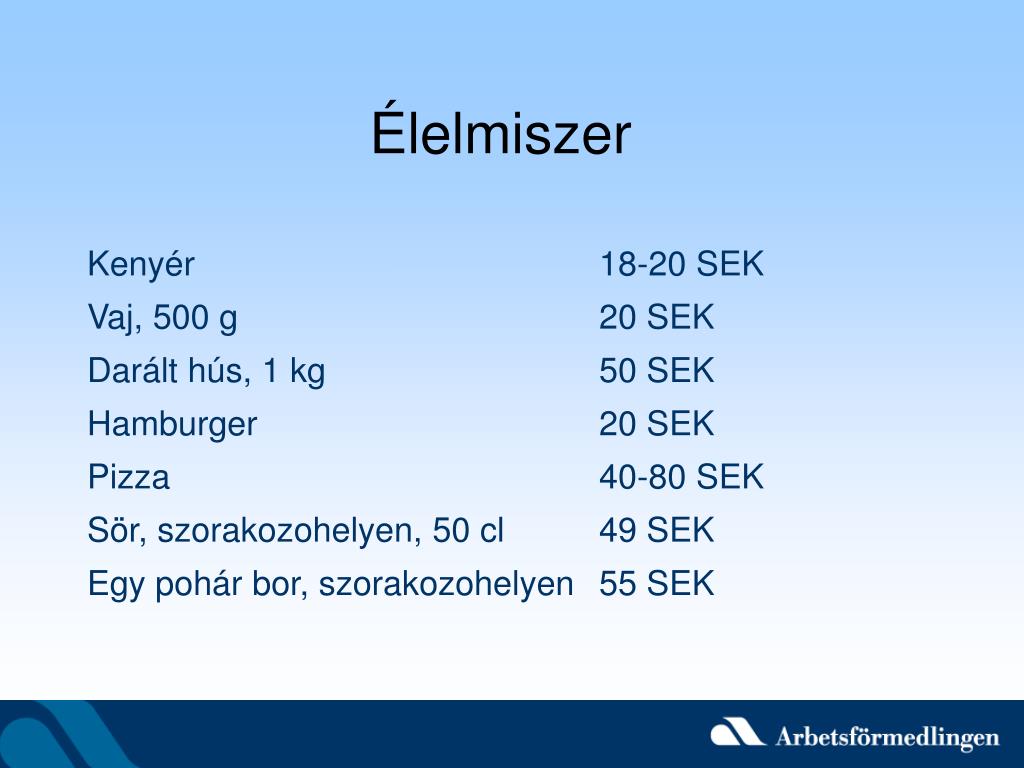 Élelmiszer

| | |
|---|---|
| Kenyér | 18-20 SEK |
| Vaj, 500 g | 20 SEK |
| Darált hús, 1 kg | 50 SEK |
| Hamburger | 20 SEK |
| Pizza | 40-80 SEK |
| Sör, szorakozohelyen, 50 cl | 49 SEK |
| Egy pohár bor, szorakozohelyen | 55 SEK |

Arbetsförmedlingen